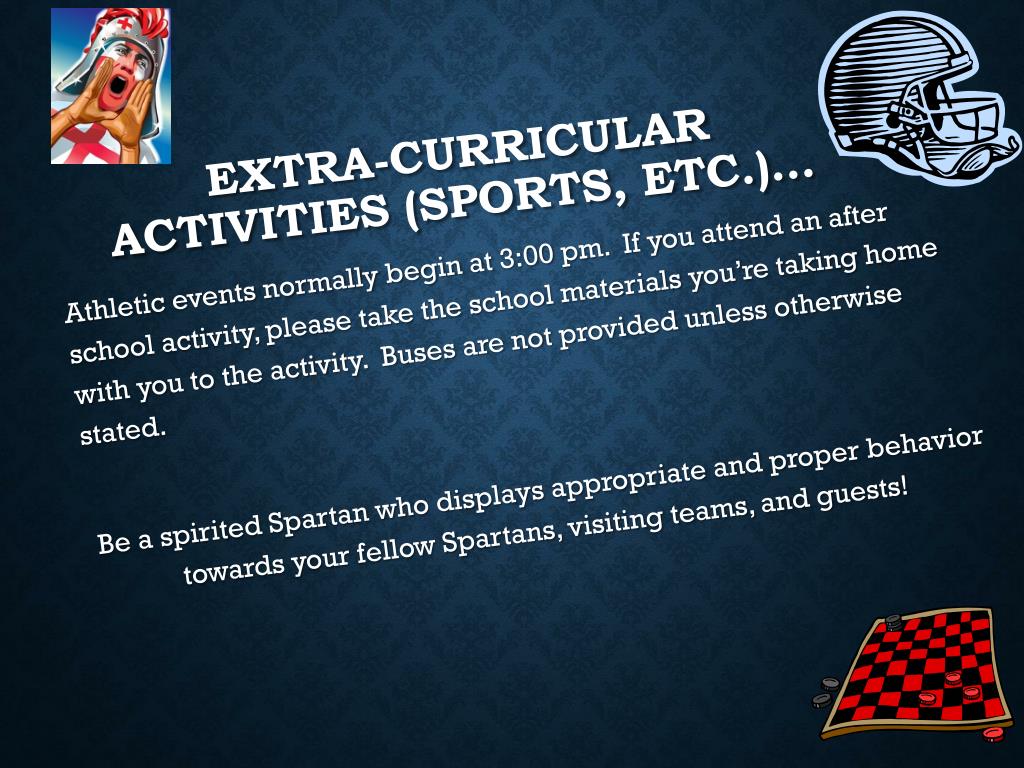 EXTRA-CURRICULAR ACTIVITIES (SPORTS, ETC.)…

Athletic events normally begin at 3:00 pm. If you attend an after school activity, please take the school materials you're taking home with you to the activity. Buses are not provided unless otherwise stated.

Be a spirited Spartan who displays appropriate and proper behavior towards your fellow Spartans, visiting teams, and guests!